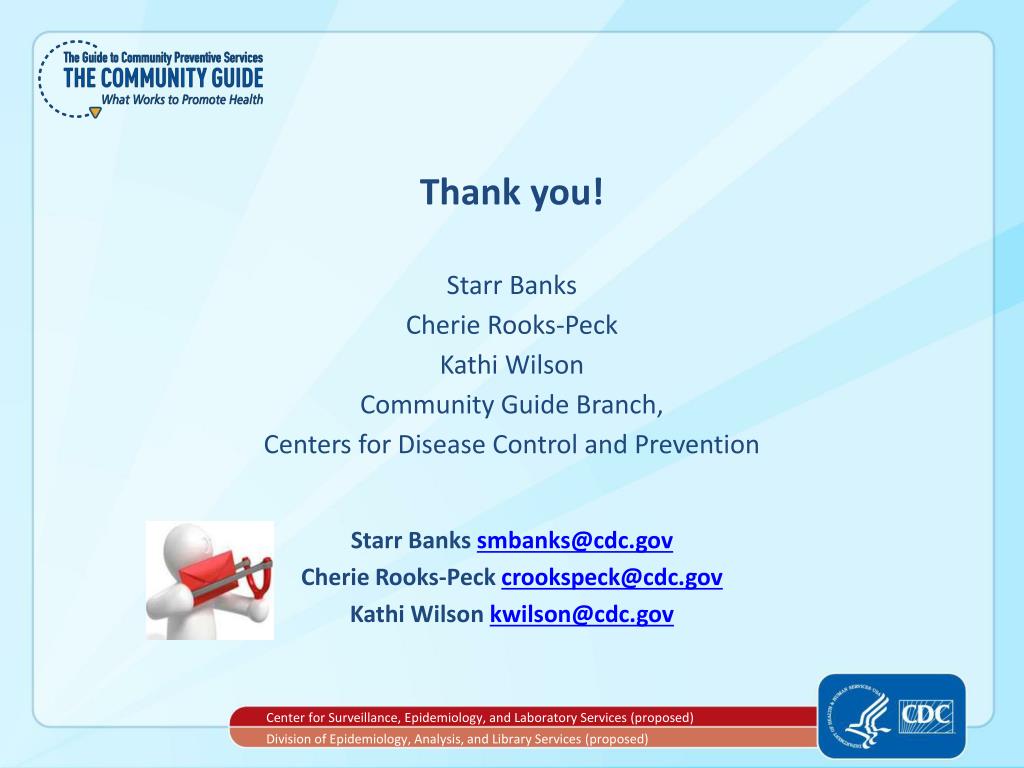 The Guide to Community Preventive Services
THE COMMUNITY GUIDE
What Works to Promote Health

Thank you!

Starr Banks
Cherie Rooks-Peck
Kathi Wilson
Community Guide Branch,
Centers for Disease Control and Prevention

Starr Banks smbanks@cdc.gov
Cherie Rooks-Peck crookspeck@cdc.gov
Kathi Wilson kwilson@cdc.gov

Center for Surveillance, Epidemiology, and Laboratory Services (proposed)
Division of Epidemiology, Analysis, and Library Services (proposed)

CDC